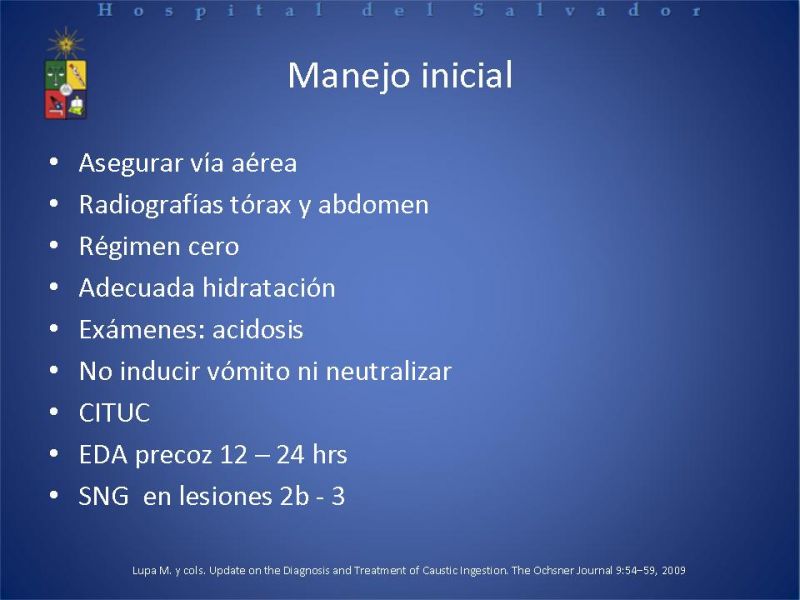 Hospital del Salvador

Manejo inicial

• Asegurar vía aérea
• Radiografías tórax y abdomen
• Régimen cero
• Adecuada hidratación
• Exámenes: acidosis
• No inducir vómito ni neutralizar
• CITUC
• EDA precoz 12 – 24 hrs
• SNG en lesiones 2b - 3

Lupa M. y cols. Update on the Diagnosis and Treatment of Caustic Ingestion. The Ochsner Journal 9:54–59, 2009